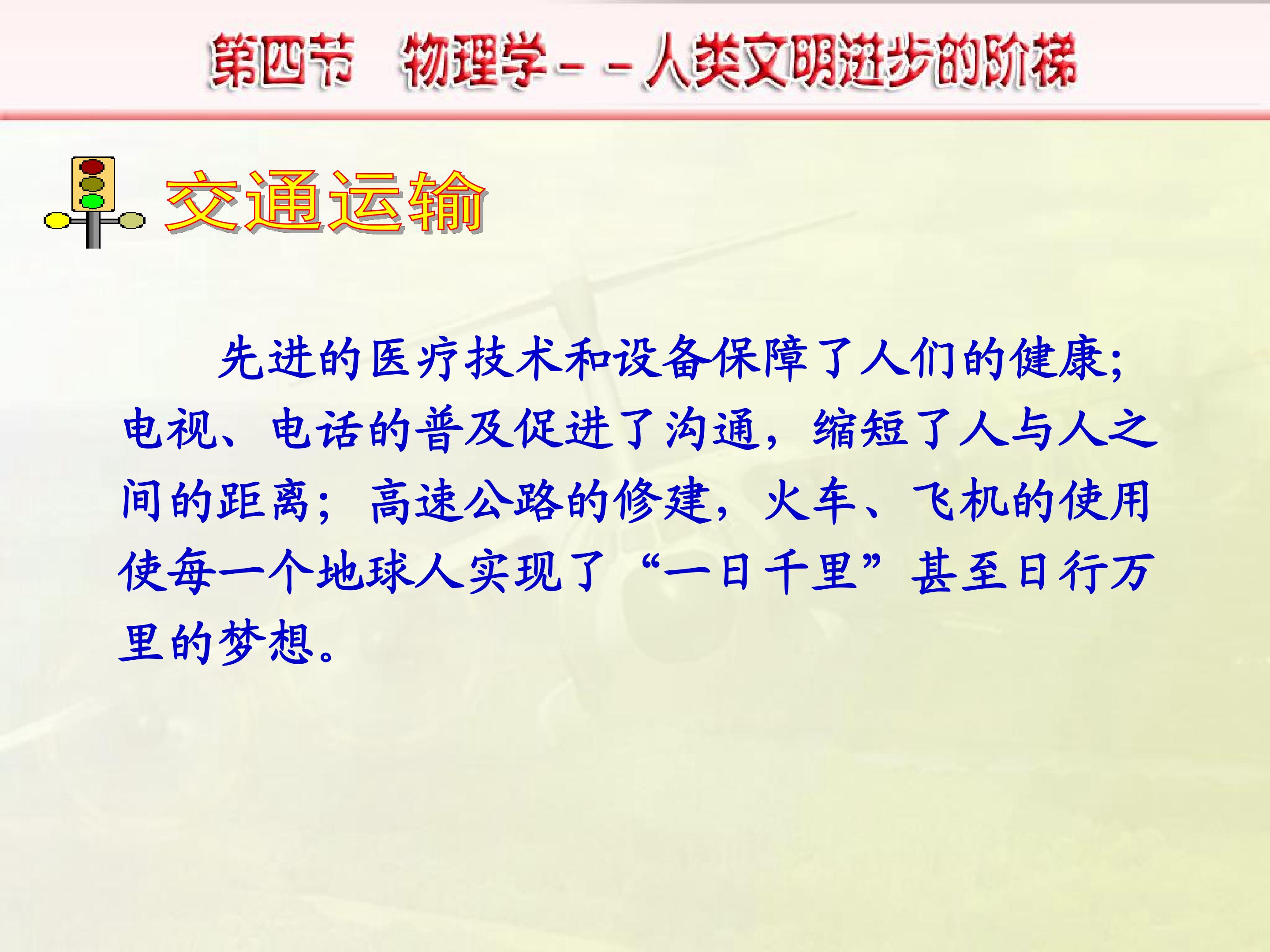 第四节　物理学－－人类文明进步的阶梯

交通运输

先进的医疗技术和设备保障了人们的健康;电视、电话的普及促进了沟通，缩短了人与人之间的距离；高速公路的修建，火车、飞机的使用使每一个地球人实现了“一日千里”甚至日行万里的梦想。